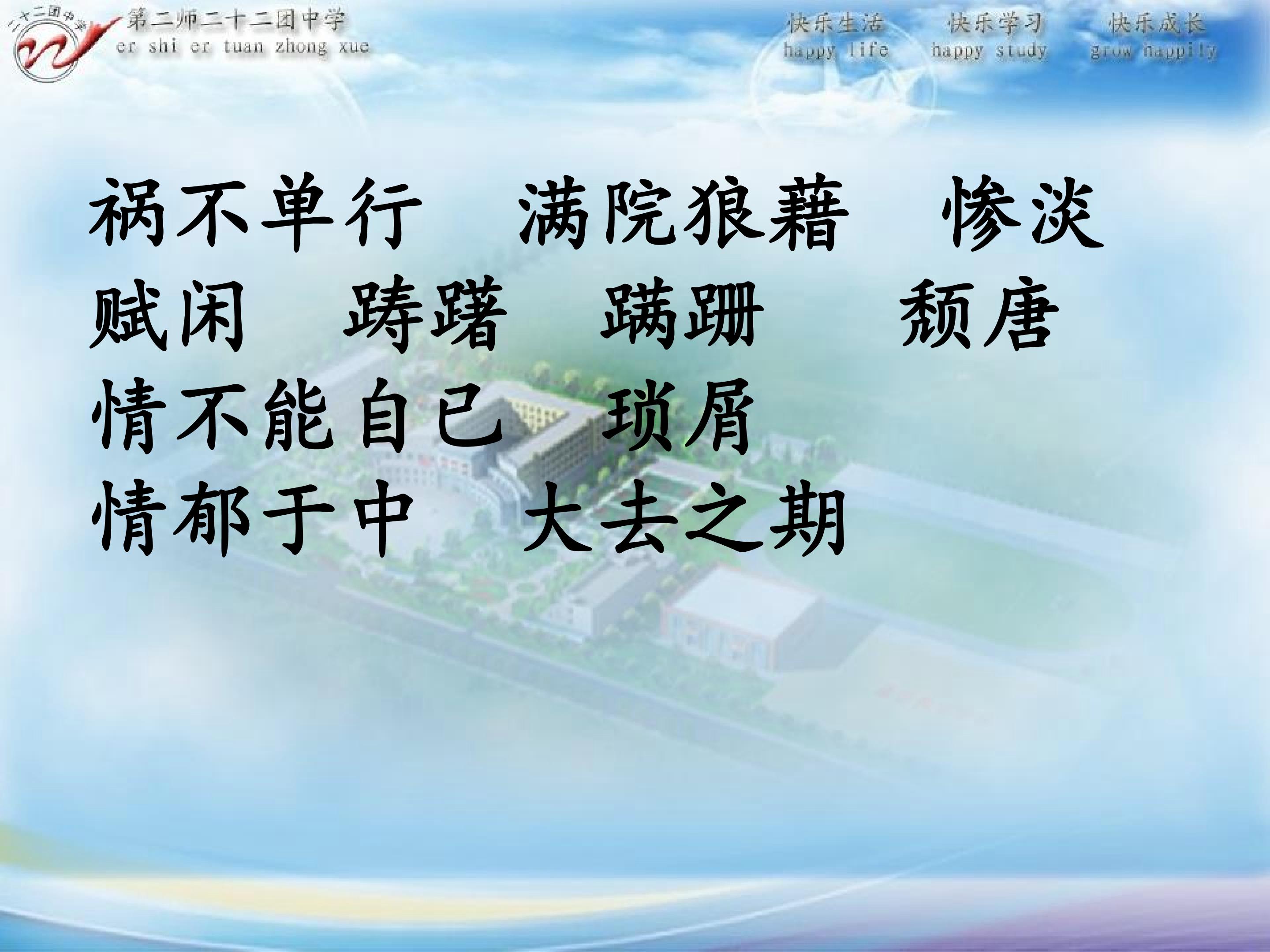 二十二团中学

第二师二十二团中学
er shi er tuan zhong xue

快乐生活
happy life

快乐学习
happy study

快乐成长
grow happily

祸不单行　满院狼藉　惨淡
赋闲　踌躇　蹒跚　颓唐
情不能自已　琐屑
情郁于中　大去之期